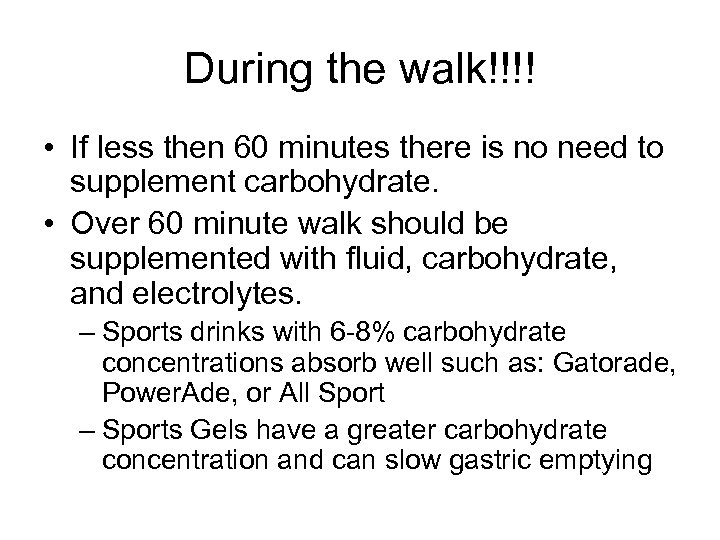 During the walk!!!!

• If less then 60 minutes there is no need to supplement carbohydrate.

• Over 60 minute walk should be supplemented with fluid, carbohydrate, and electrolytes.

– Sports drinks with 6-8% carbohydrate concentrations absorb well such as: Gatorade, PowerAde, or All Sport

– Sports Gels have a greater carbohydrate concentration and can slow gastric emptying